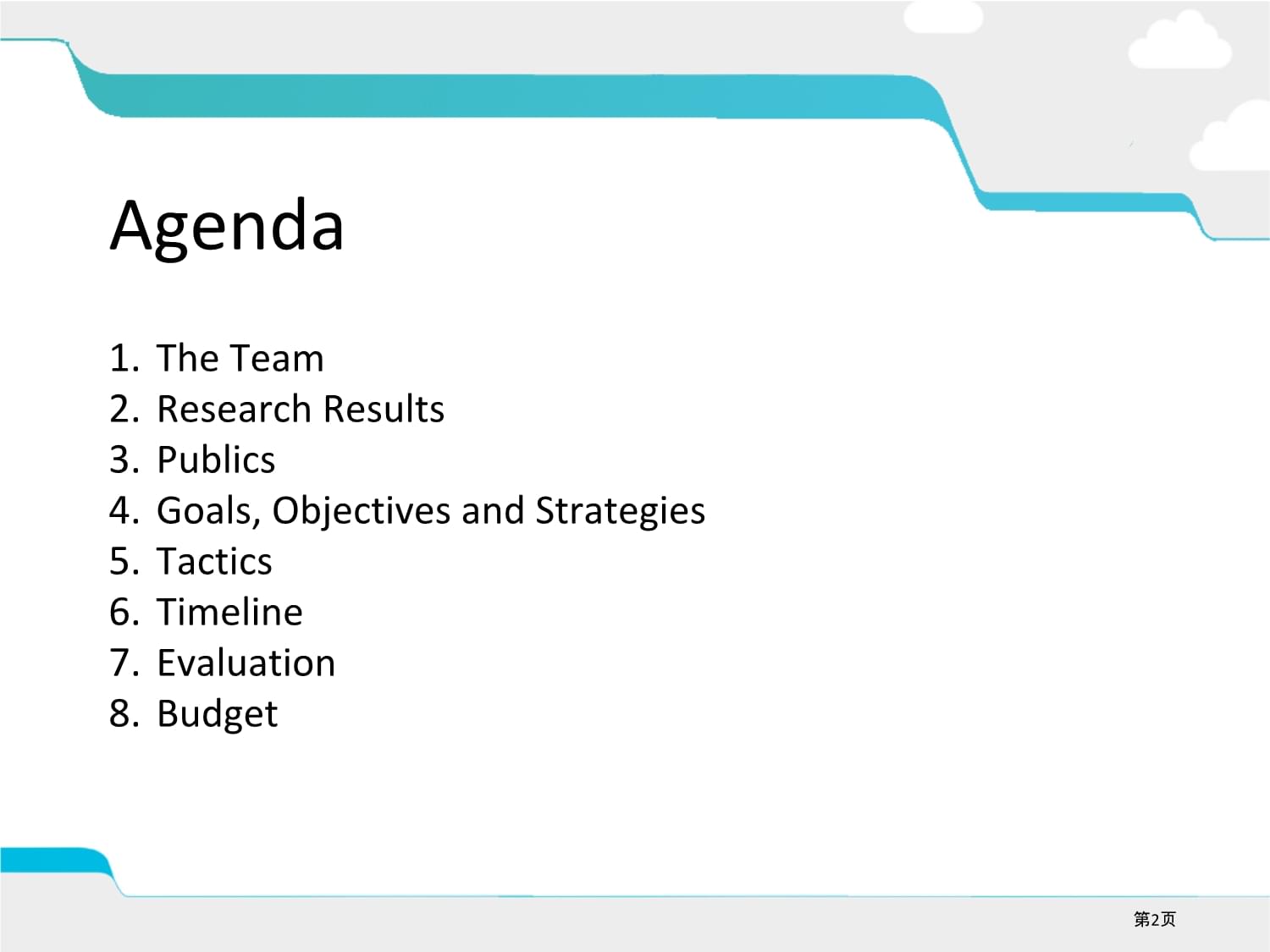 Agenda

1. The Team
2. Research Results
3. Publics
4. Goals, Objectives and Strategies
5. Tactics
6. Timeline
7. Evaluation
8. Budget

第2页